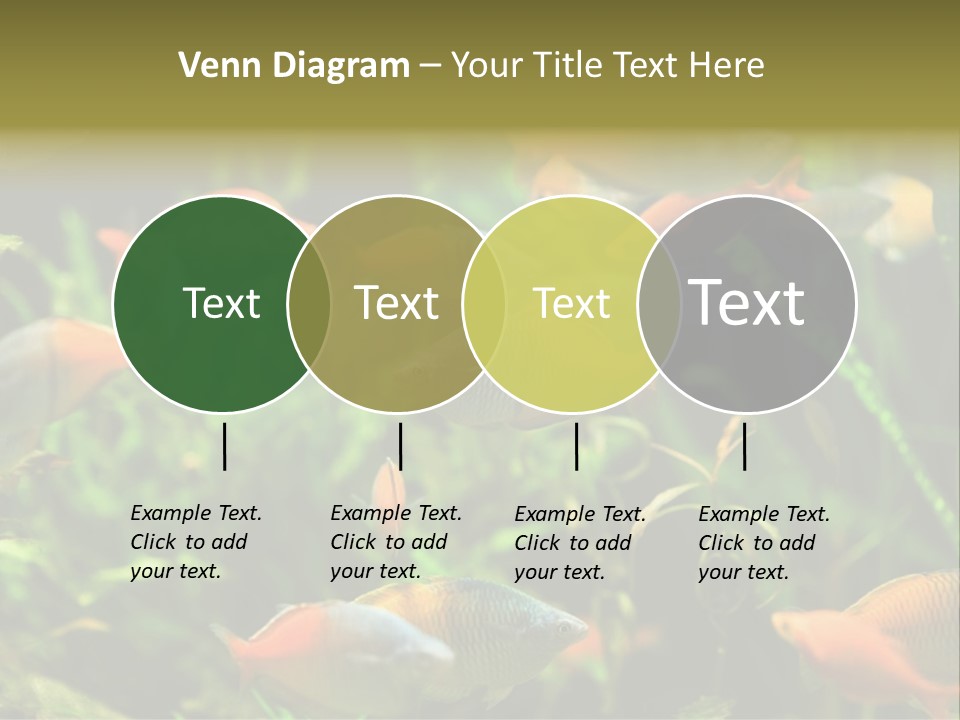 Venn Diagram – Your Title Text Here

Text

Text

Text

Text

Example Text. Click to add your text.

Example Text. Click to add your text.

Example Text. Click to add your text.

Example Text. Click to add your text.